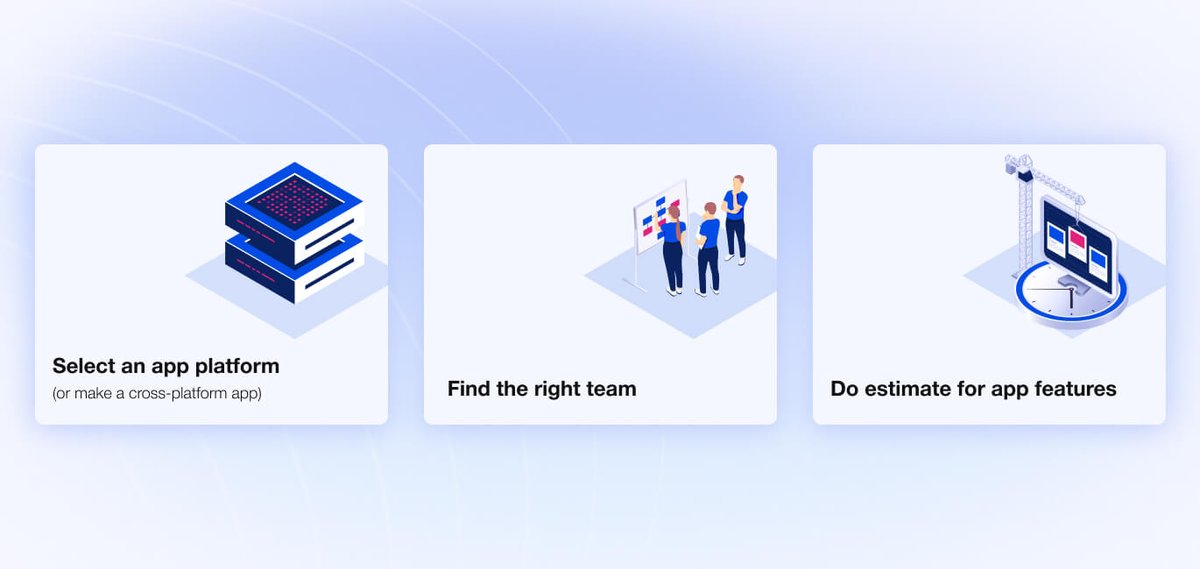 Select an app platform
(or make a cross-platform app)

Find the right team

Do estimate for app features